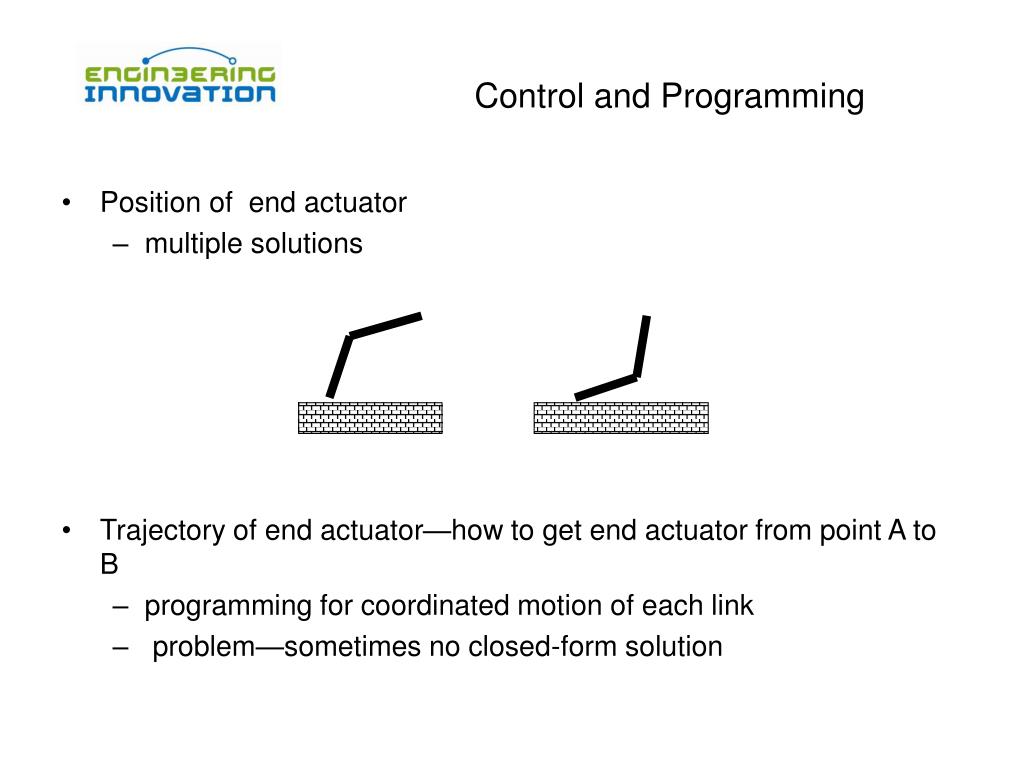 ENGINEERING INNOVATION

Control and Programming

• Position of end actuator
– multiple solutions

• Trajectory of end actuator—how to get end actuator from point A to B
– programming for coordinated motion of each link
– problem—sometimes no closed-form solution